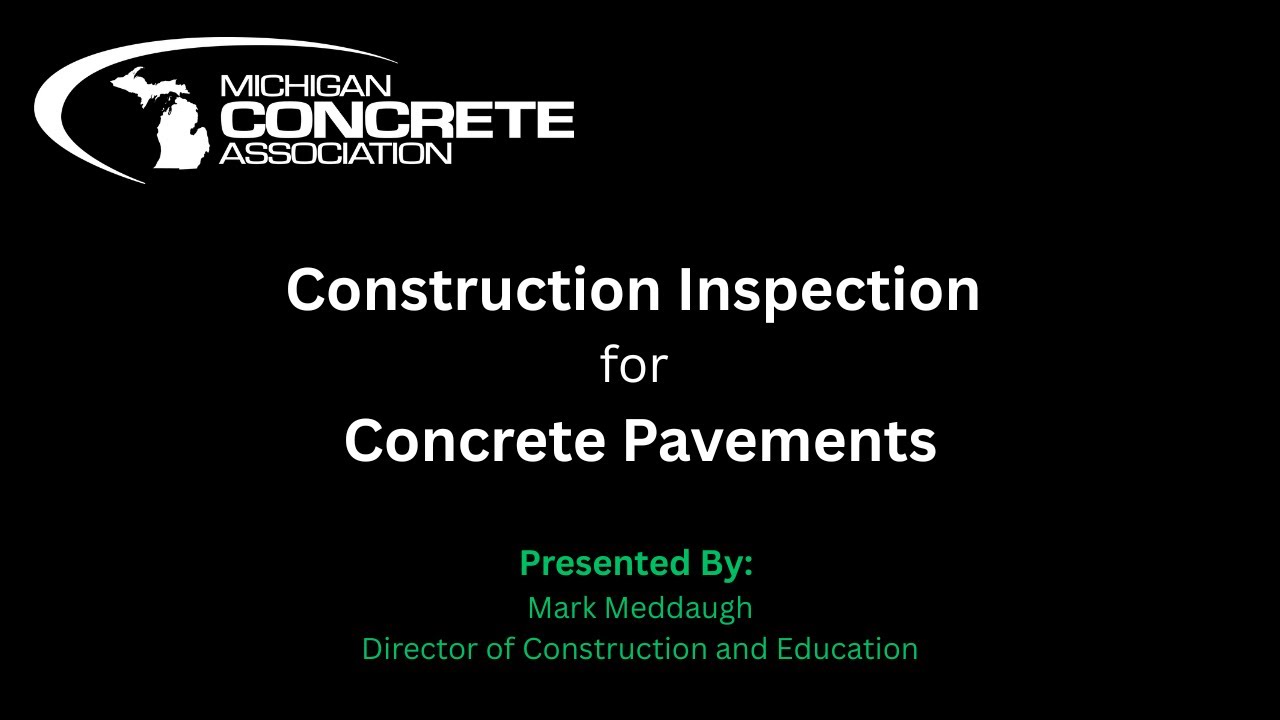 MICHIGAN
CONCRETE
ASSOCIATION

Construction Inspection
for
Concrete Pavements

Presented By:
Mark Meddaugh
Director of Construction and Education